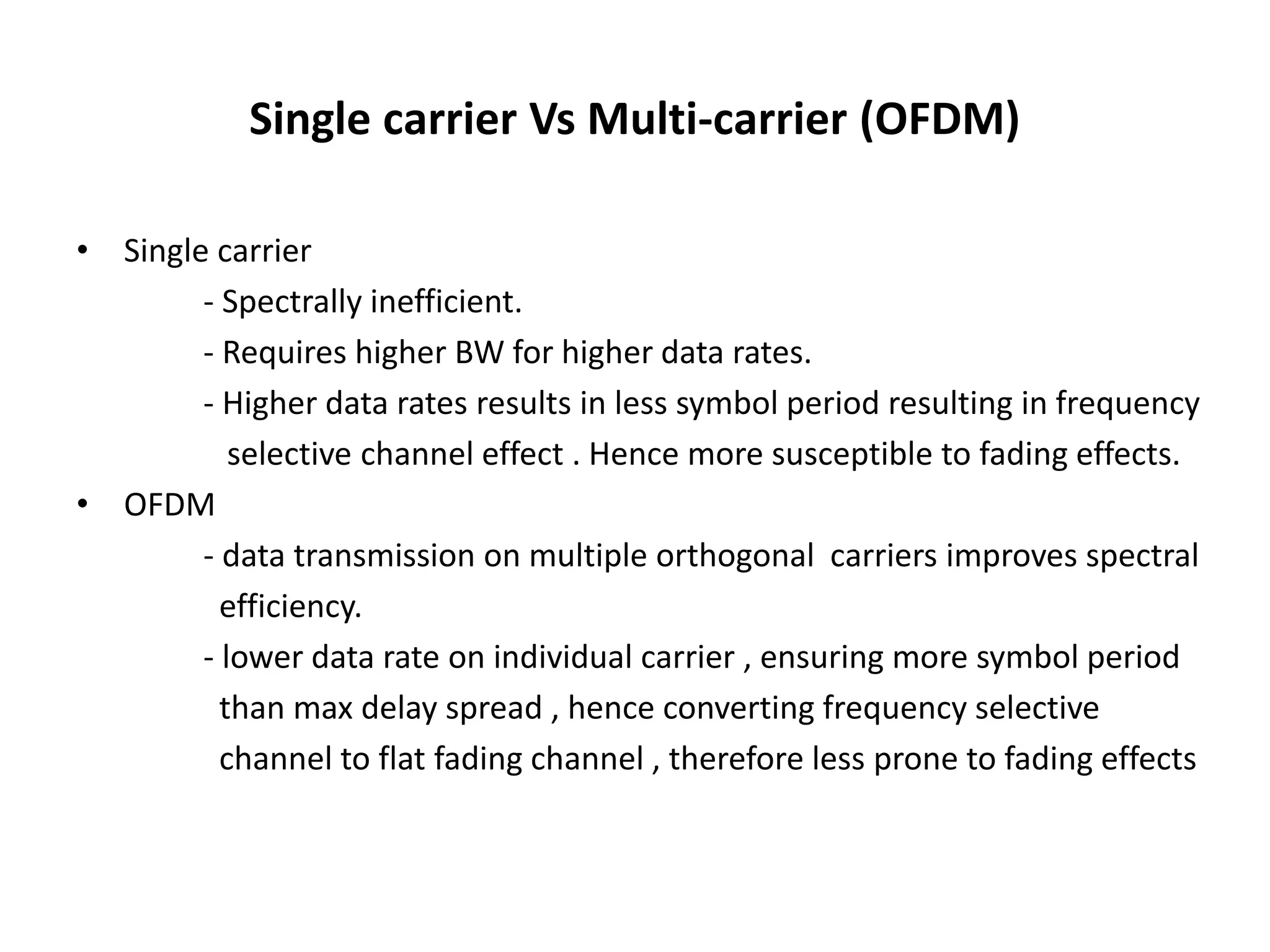 Single carrier Vs Multi-carrier (OFDM)

• Single carrier

- Spectrally inefficient.

- Requires higher BW for higher data rates.

- Higher data rates results in less symbol period resulting in frequency selective channel effect . Hence more susceptible to fading effects.

• OFDM

- data transmission on multiple orthogonal carriers improves spectral efficiency.

- lower data rate on individual carrier , ensuring more symbol period than max delay spread , hence converting frequency selective channel to flat fading channel , therefore less prone to fading effects